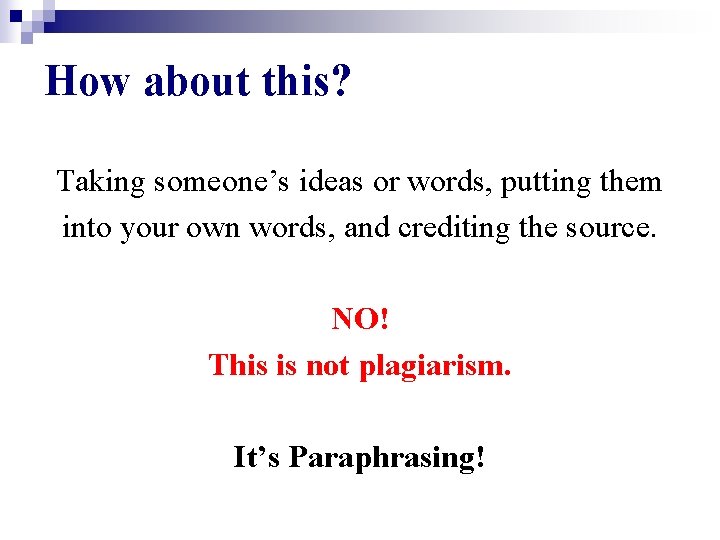 How about this?

Taking someone’s ideas or words, putting them into your own words, and crediting the source.

NO!
This is not plagiarism.

It’s Paraphrasing!